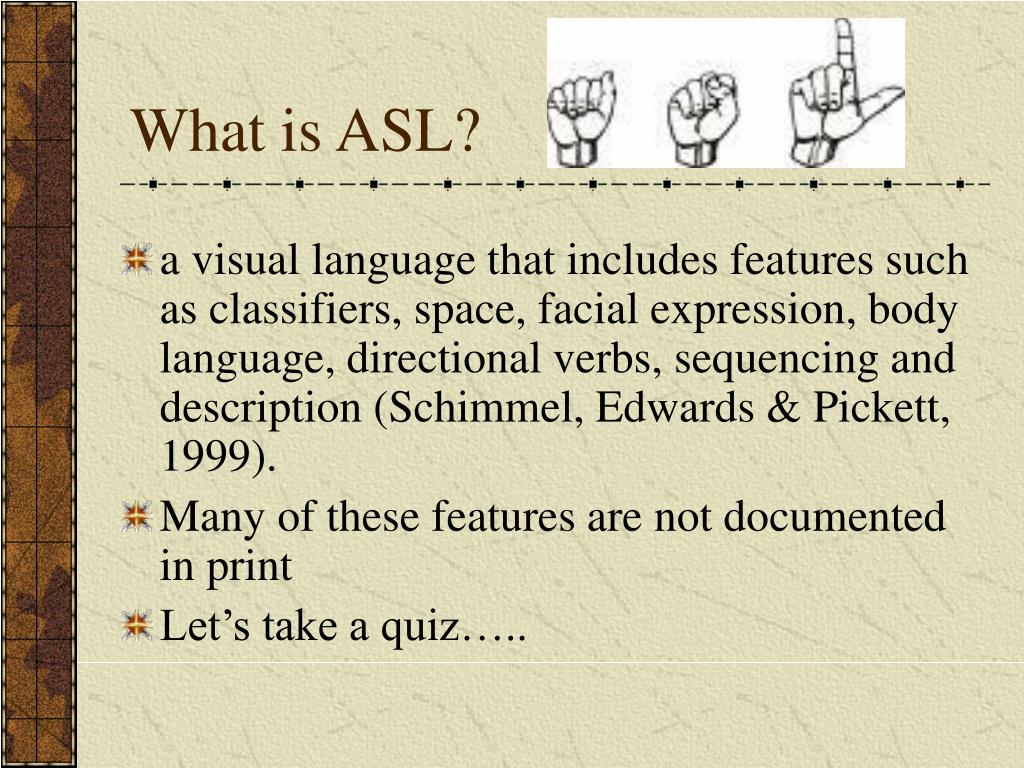 What is ASL?

a visual language that includes features such as classifiers, space, facial expression, body language, directional verbs, sequencing and description (Schimmel, Edwards & Pickett, 1999).

Many of these features are not documented in print

Let’s take a quiz…..